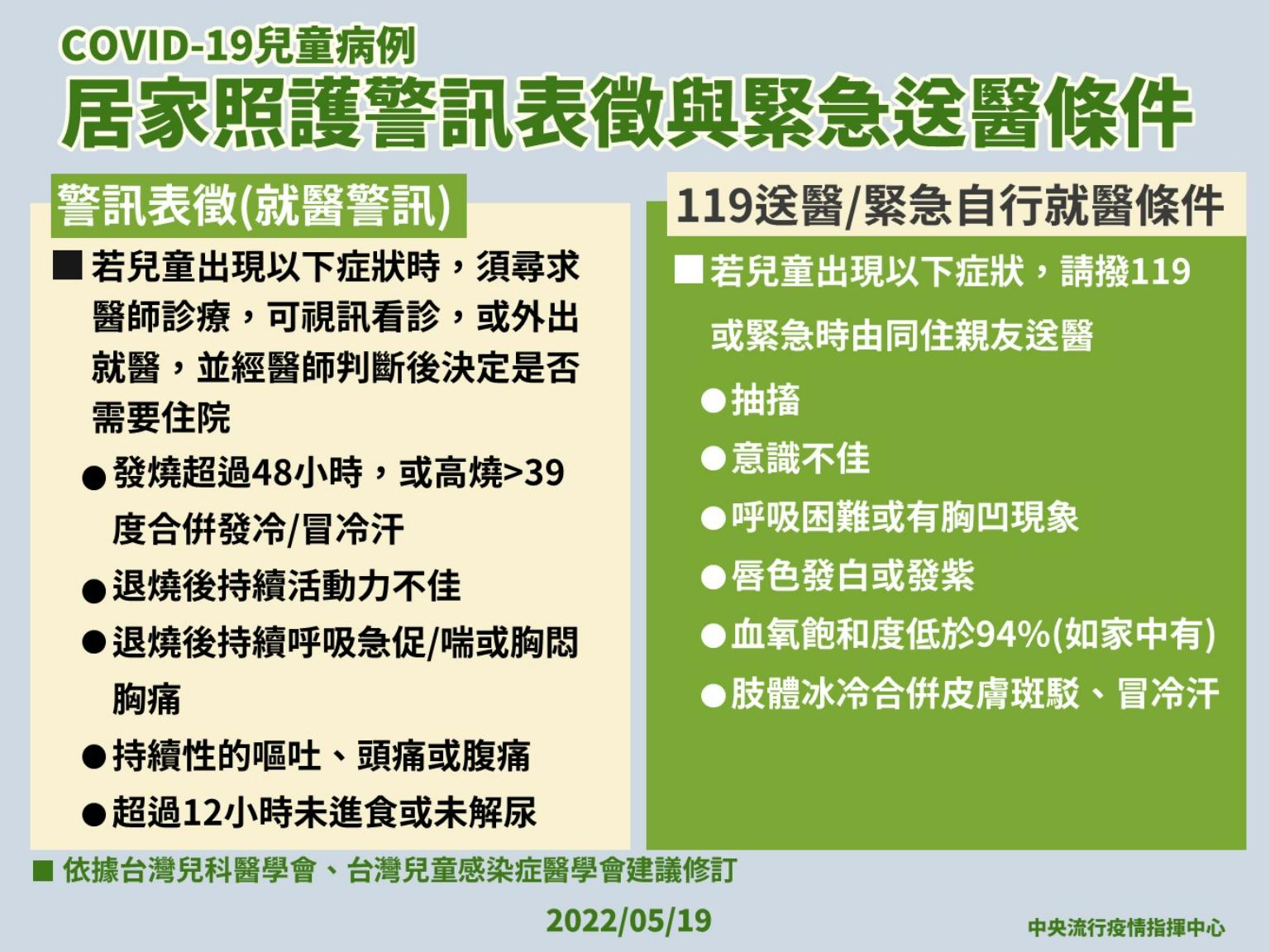 COVID-19兒童病例
居家照護警訊表徵與緊急送醫條件

警訊表徵(就醫警訊)

■ 若兒童出現以下症狀時，須尋求醫師診療，可視訊看診，或外出就醫，並經醫師判斷後決定是否需要住院

● 發燒超過48小時，或高燒>39度合併發冷/冒冷汗
● 退燒後持續活動力不佳
● 退燒後持續呼吸急促/喘或胸悶胸痛
● 持續性的嘔吐、頭痛或腹痛
● 超過12小時未進食或未解尿

119送醫/緊急自行就醫條件

■ 若兒童出現以下症狀，請撥119或緊急時由同住親友送醫

● 抽搐
● 意識不佳
● 呼吸困難或有胸凹現象
● 唇色發白或發紫
● 血氧飽和度低於94%(如家中有)
● 肢體冰冷合併皮膚斑駁、冒冷汗

■ 依據台灣兒科醫學會、台灣兒童感染症醫學會建議修訂

2022/05/19

中央流行疫情指揮中心